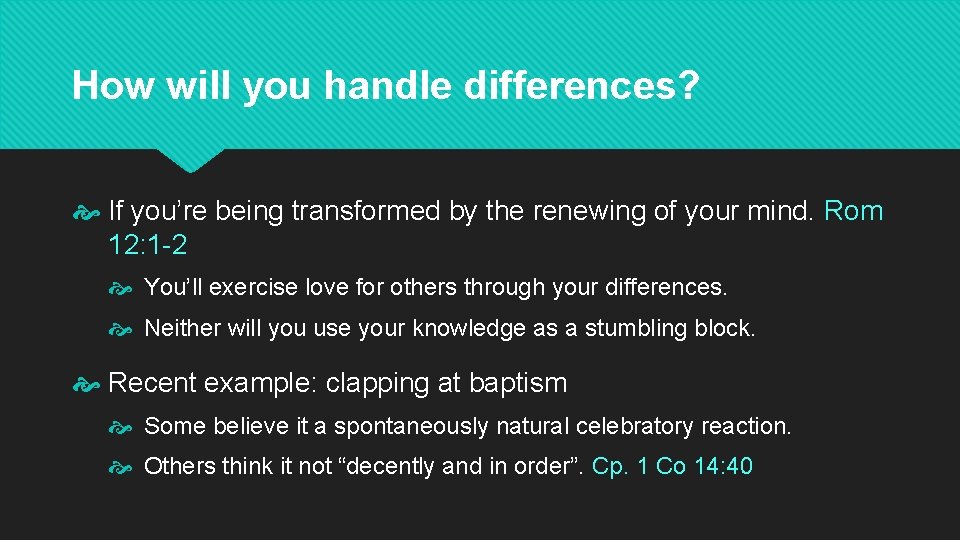 How will you handle differences?

If you’re being transformed by the renewing of your mind. Rom 12:1-2

You’ll exercise love for others through your differences.

Neither will you use your knowledge as a stumbling block.

Recent example: clapping at baptism

Some believe it a spontaneously natural celebratory reaction.

Others think it not “decently and in order”. Cp. 1 Co 14:40